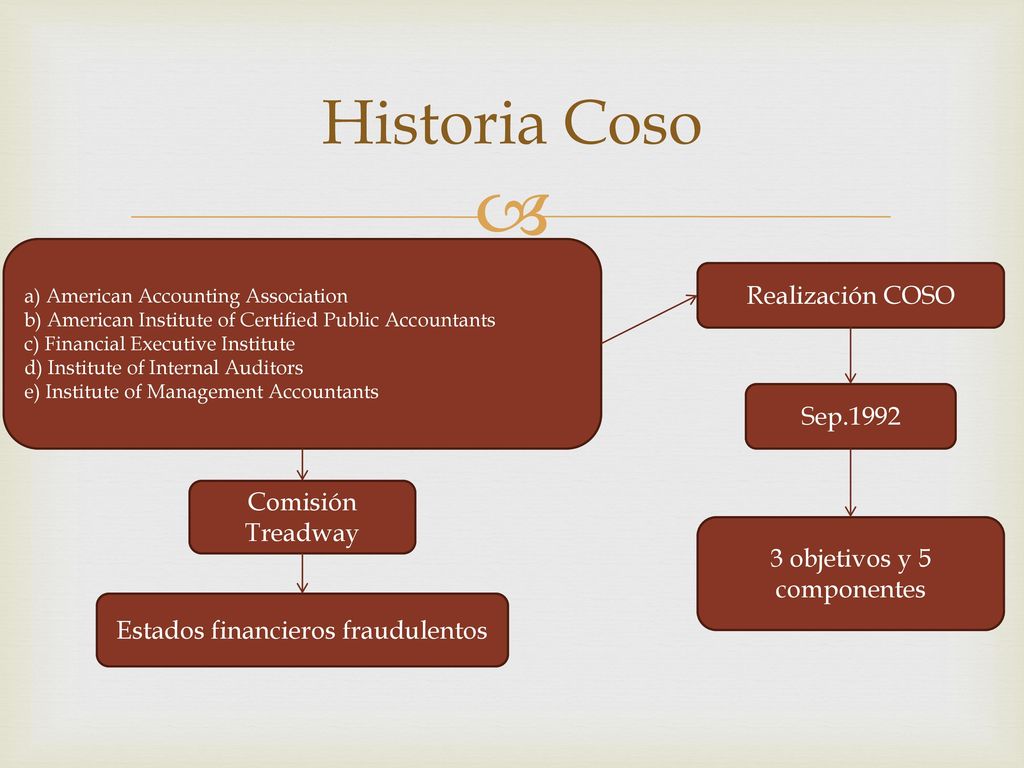 Historia Coso

a) American Accounting Association
b) American Institute of Certified Public Accountants
c) Financial Executive Institute
d) Institute of Internal Auditors
e) Institute of Management Accountants

Comisión Treadway

Estados financieros fraudulentos

Realización COSO

Sep.1992

3 objetivos y 5 componentes